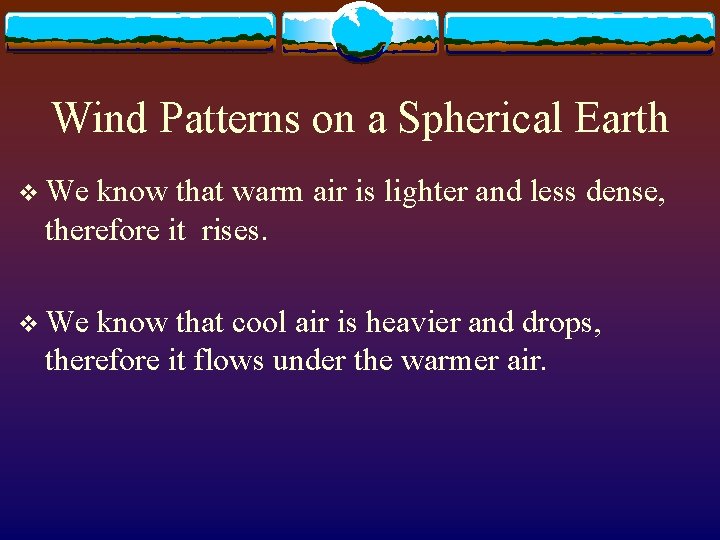 Wind Patterns on a Spherical Earth

❖ We know that warm air is lighter and less dense, therefore it rises.

❖ We know that cool air is heavier and drops, therefore it flows under the warmer air.